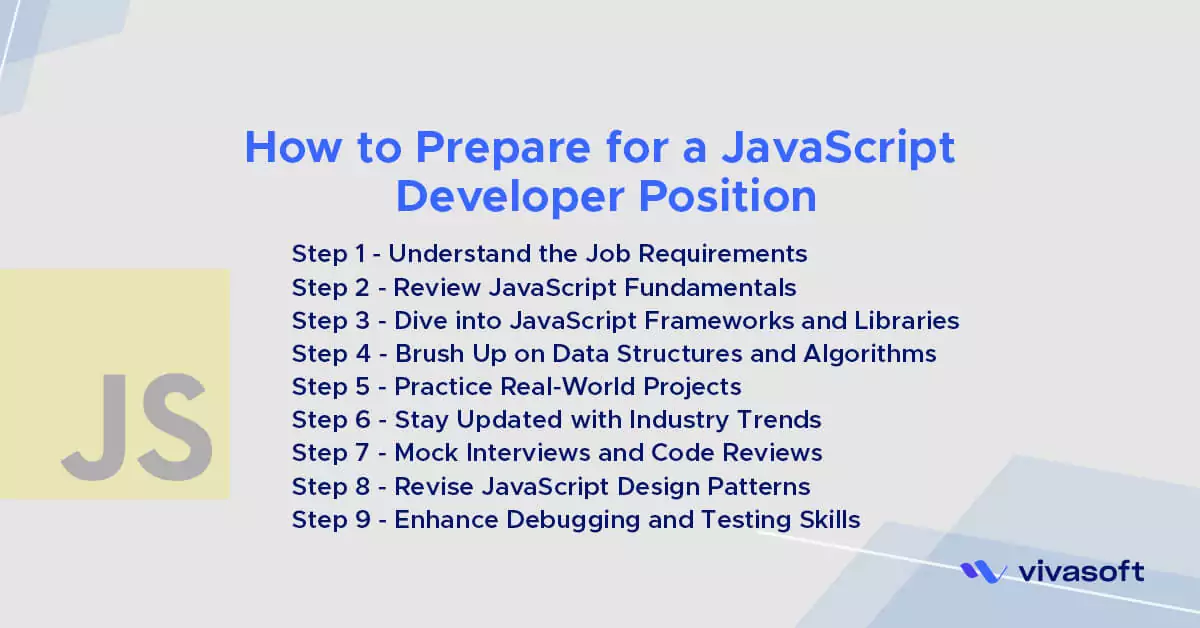 How to Prepare for a JavaScript Developer Position

Step 1 - Understand the Job Requirements
Step 2 - Review JavaScript Fundamentals
Step 3 - Dive into JavaScript Frameworks and Libraries
Step 4 - Brush Up on Data Structures and Algorithms
Step 5 - Practice Real-World Projects
Step 6 - Stay Updated with Industry Trends
Step 7 - Mock Interviews and Code Reviews
Step 8 - Revise JavaScript Design Patterns
Step 9 - Enhance Debugging and Testing Skills

JS

vivasoft